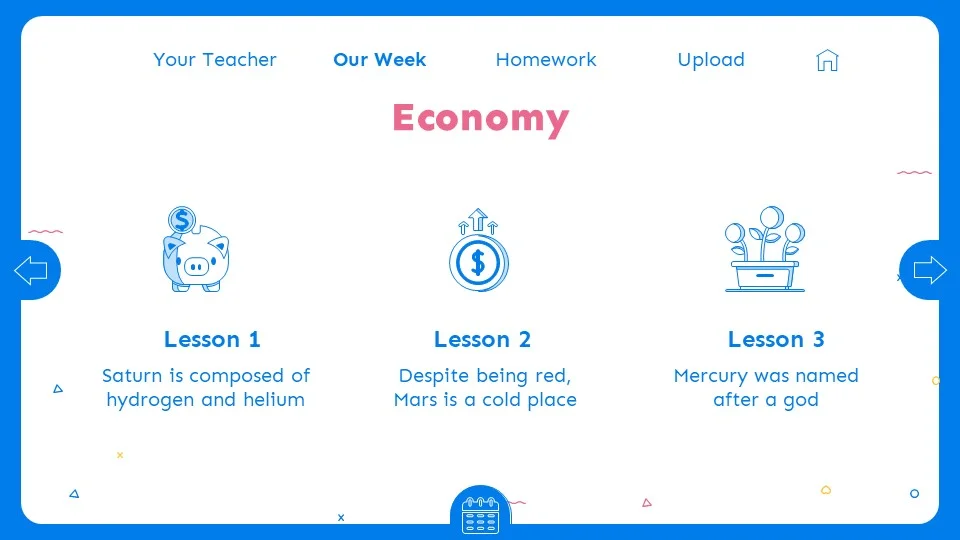 Your Teacher Our Week Homework Upload

Economy

Lesson 1
Saturn is composed of hydrogen and helium

Lesson 2
Despite being red, Mars is a cold place

Lesson 3
Mercury was named after a god